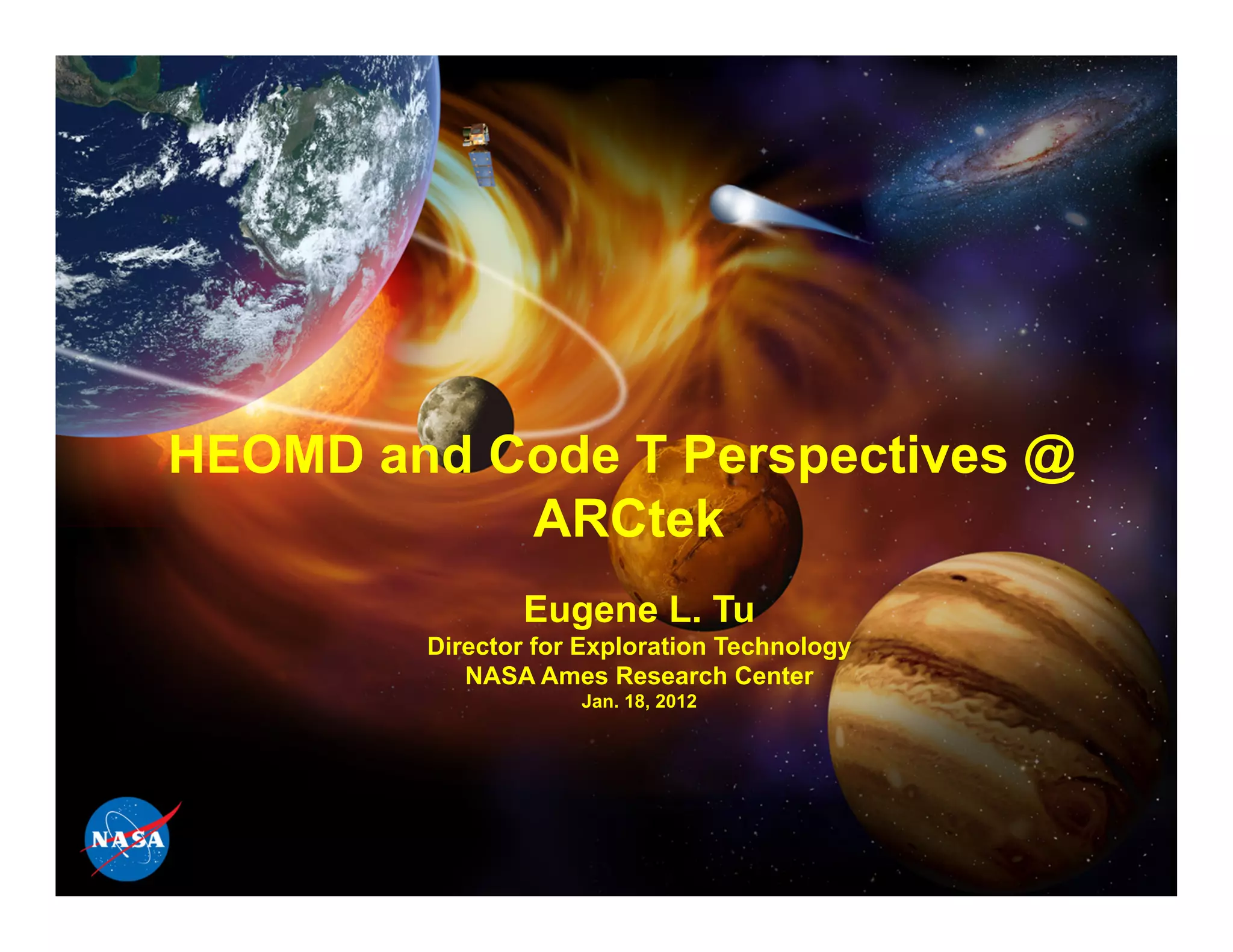 HEOMD and Code T Perspectives @ ARCtek

Eugene L. Tu
Director for Exploration Technology
NASA Ames Research Center
Jan. 18, 2012

NASA